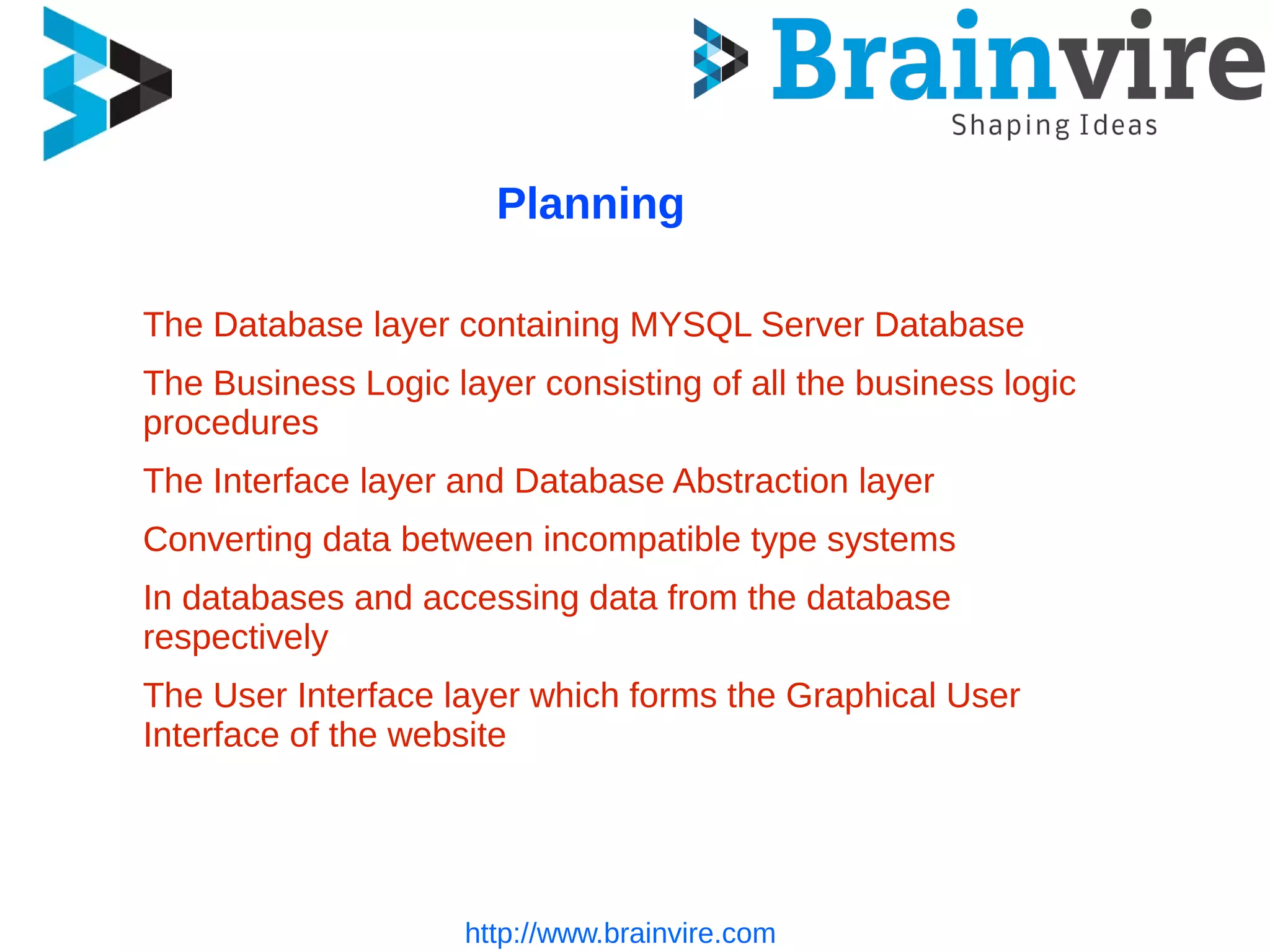 Brainvire
Shaping Ideas

Planning

The Database layer containing MYSQL Server Database

The Business Logic layer consisting of all the business logic procedures

The Interface layer and Database Abstraction layer

Converting data between incompatible type systems

In databases and accessing data from the database respectively

The User Interface layer which forms the Graphical User Interface of the website

http://www.brainvire.com